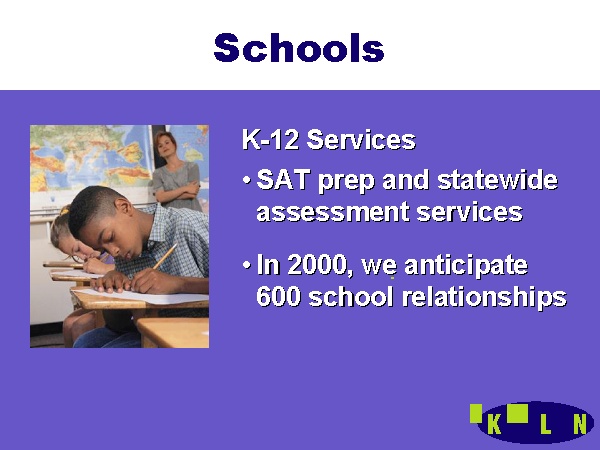 Schools

K-12 Services

• SAT prep and statewide assessment services

• In 2000, we anticipate 600 school relationships

K L N